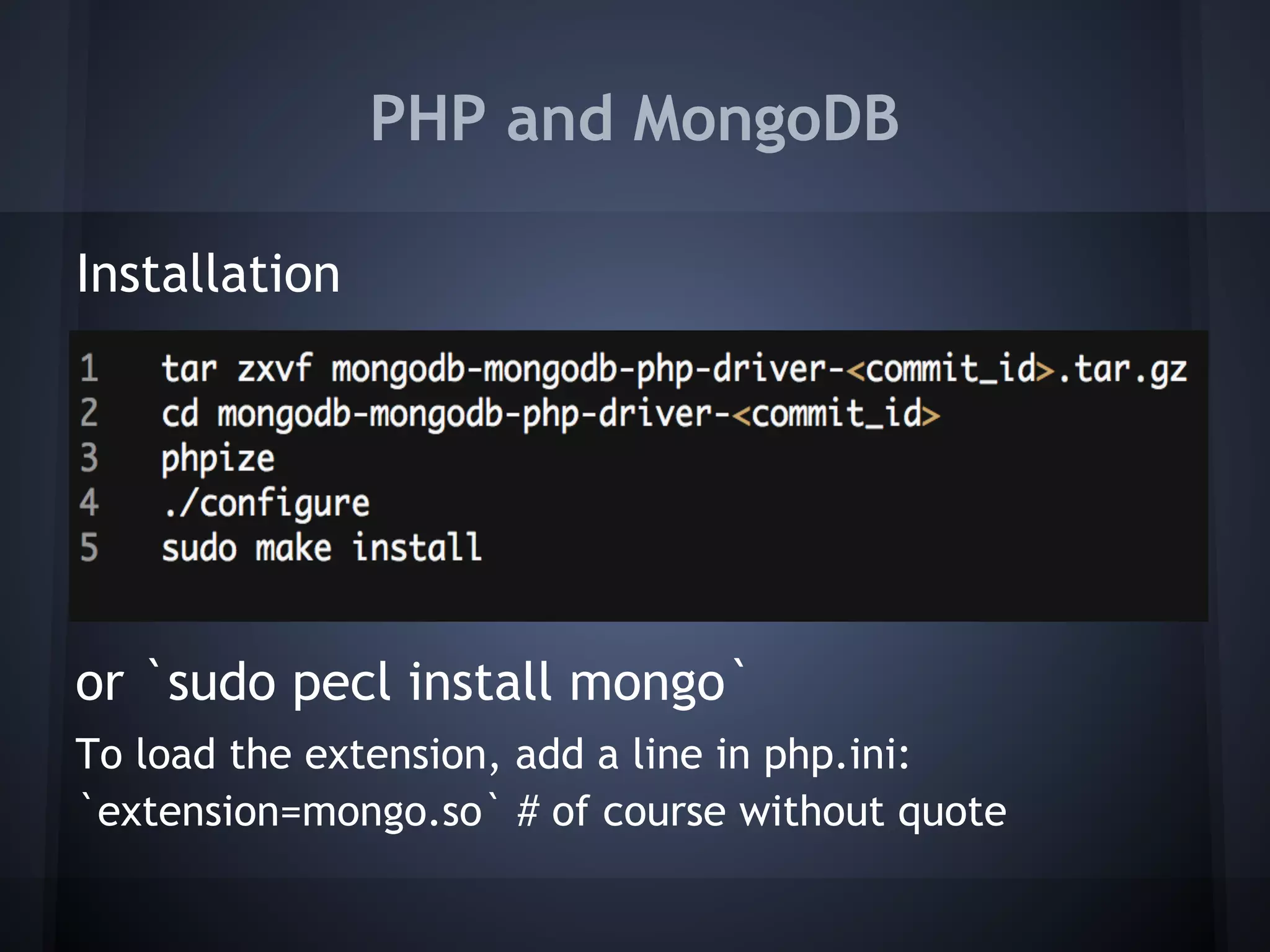 PHP and MongoDB

Installation

1 tar zxvf mongodb-mongodb-php-driver-<commit_id>.tar.gz
2 cd mongodb-mongodb-php-driver-<commit_id>
3 phpize
4 ./configure
5 sudo make install

or `sudo pecl install mongo`

To load the extension, add a line in php.ini:
`extension=mongo.so` # of course without quote